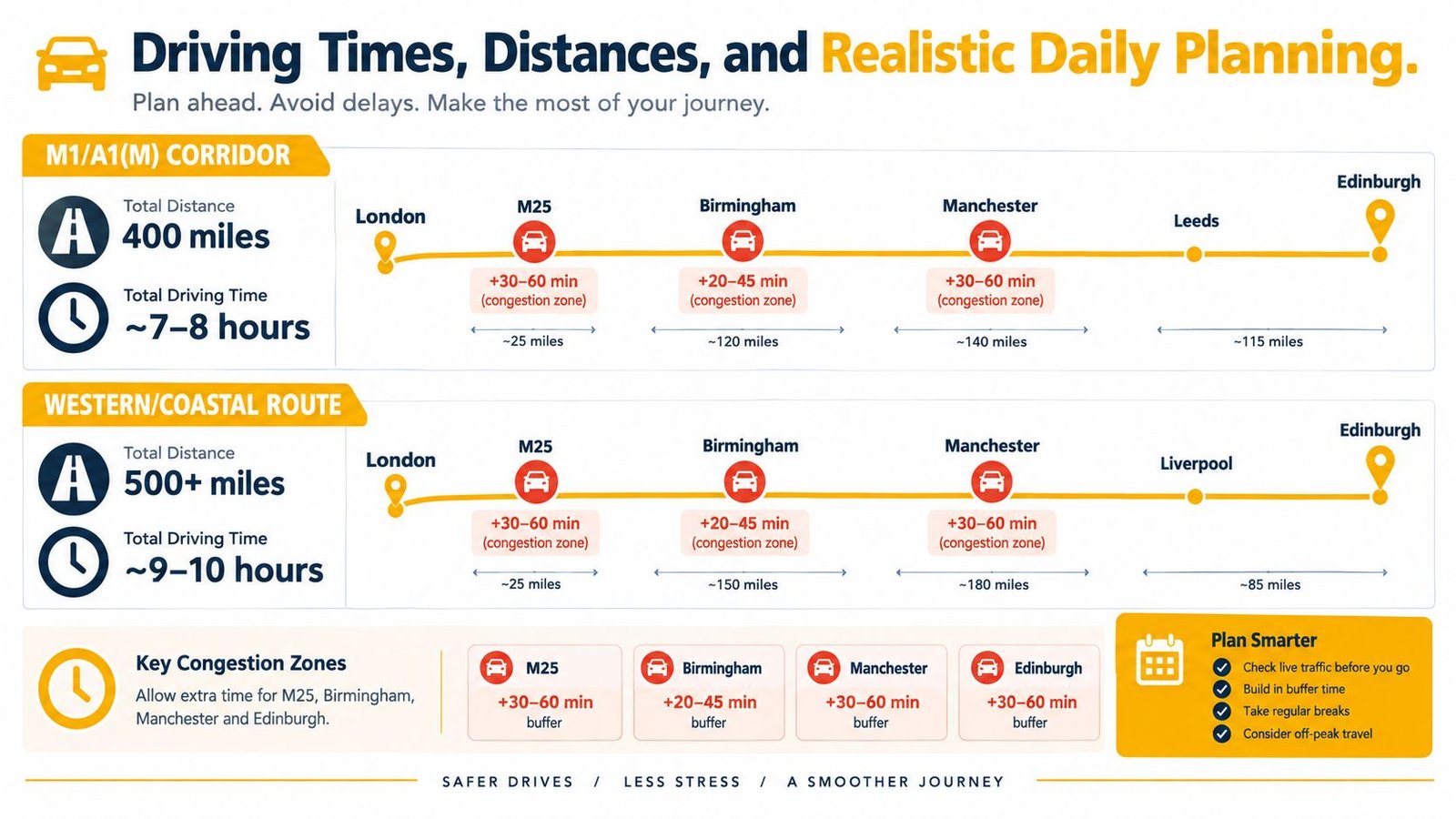 Driving Times, Distances, and Realistic Daily Planning.

Plan ahead. Avoid delays. Make the most of your journey.

M1/A1(M) CORRIDOR

Total Distance
400 miles

Total Driving Time
~7–8 hours

London

M25
+30–60 min
(congestion zone)
~25 miles

Birmingham
+20–45 min
(congestion zone)
~120 miles

Manchester
+30–60 min
(congestion zone)
~140 miles

Leeds
~115 miles

Edinburgh

WESTERN/COASTAL ROUTE

Total Distance
500+ miles

Total Driving Time
~9–10 hours

London

M25
+30–60 min
(congestion zone)
~25 miles

Birmingham
+20–45 min
(congestion zone)
~150 miles

Manchester
+30–60 min
(congestion zone)
~180 miles

Liverpool
~85 miles

Edinburgh

Key Congestion Zones
Allow extra time for M25, Birmingham, Manchester and Edinburgh.

M25
+30–60 min
buffer

Birmingham
+20–45 min
buffer

Manchester
+30–60 min
buffer

Edinburgh
+30–60 min
buffer

Plan Smarter
Check live traffic before you go
Build in buffer time
Take regular breaks
Consider off-peak travel

SAFER DRIVES / LESS STRESS / A SMOOTHER JOURNEY